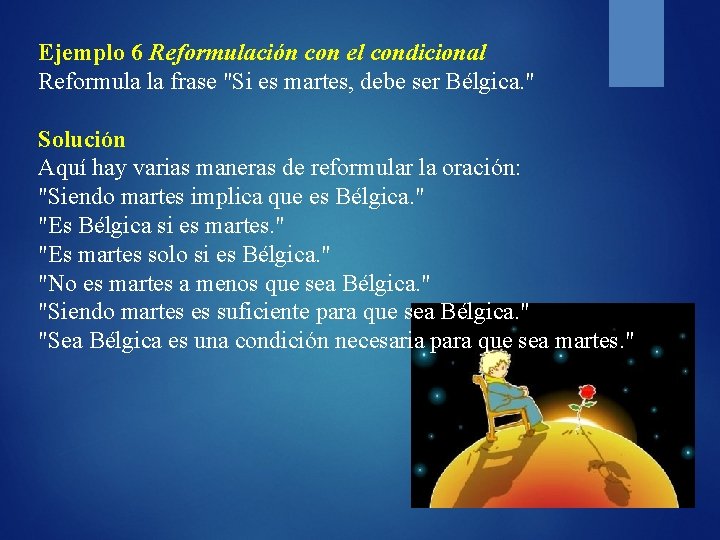 Ejemplo 6 Reformulación con el condicional
Reformula la frase "Si es martes, debe ser Bélgica."

Solución
Aquí hay varias maneras de reformular la oración:
"Siendo martes implica que es Bélgica."
"Es Bélgica si es martes."
"Es martes solo si es Bélgica."
"No es martes a menos que sea Bélgica."
"Siendo martes es suficiente para que sea Bélgica."
"Sea Bélgica es una condición necesaria para que sea martes."